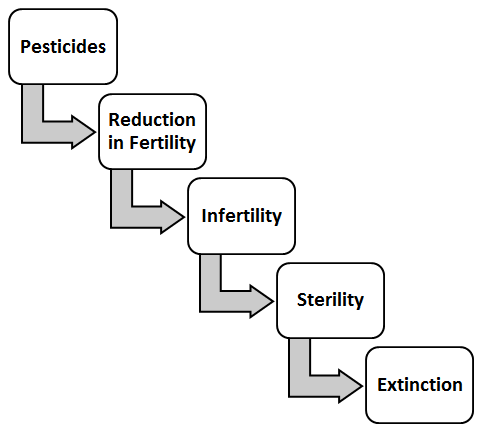 Pesticides

Reduction in Fertility

Infertility

Sterility

Extinction